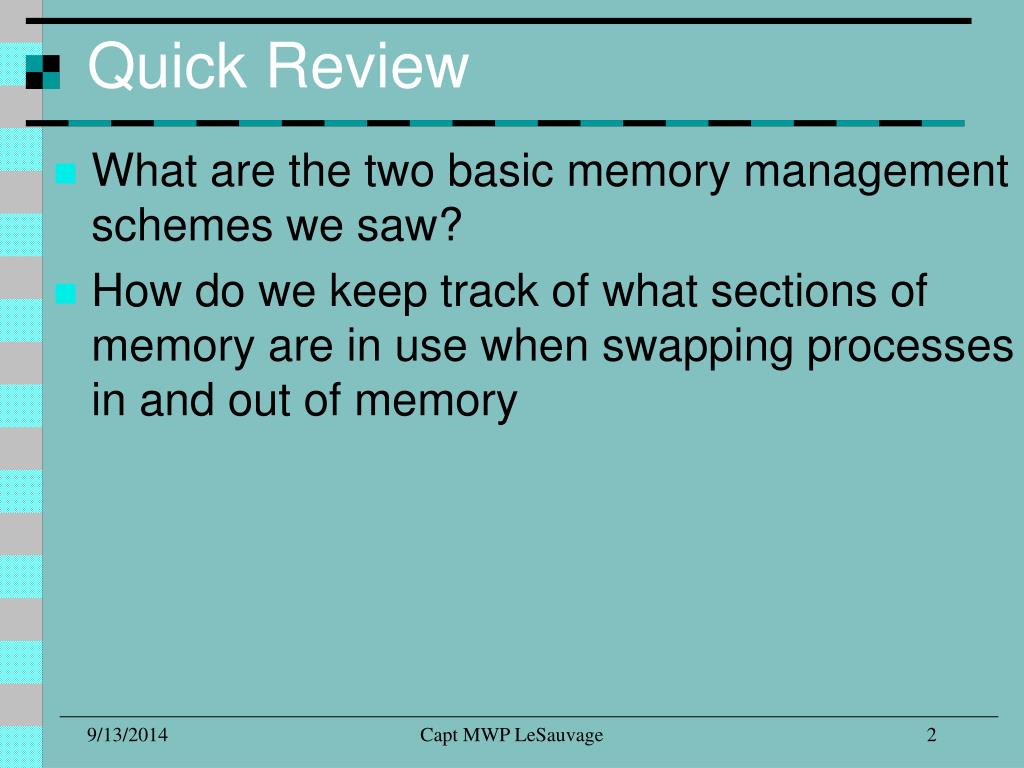 Quick Review

What are the two basic memory management schemes we saw?

How do we keep track of what sections of memory are in use when swapping processes in and out of memory

9/13/2014

Capt MWP LeSauvage

2